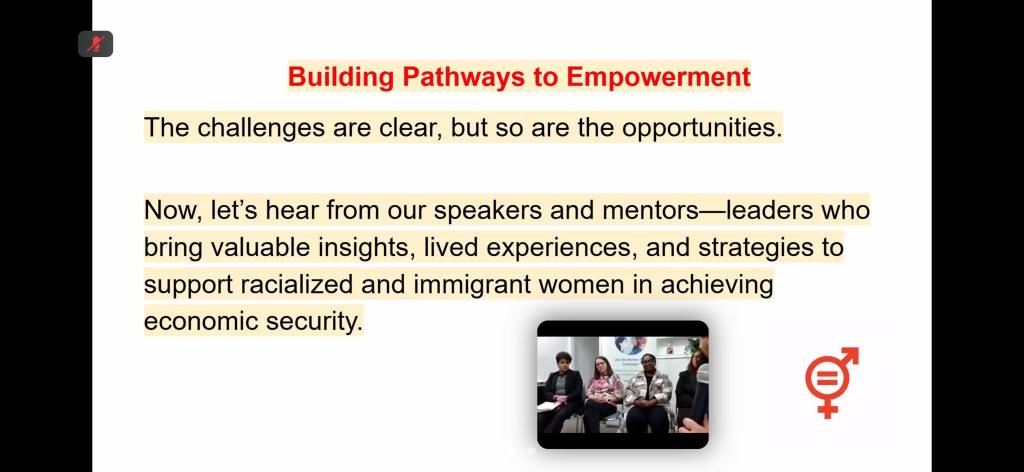 Building Pathways to Empowerment

The challenges are clear, but so are the opportunities.

Now, let's hear from our speakers and mentors—leaders who bring valuable insights, lived experiences, and strategies to support racialized and immigrant women in achieving economic security.